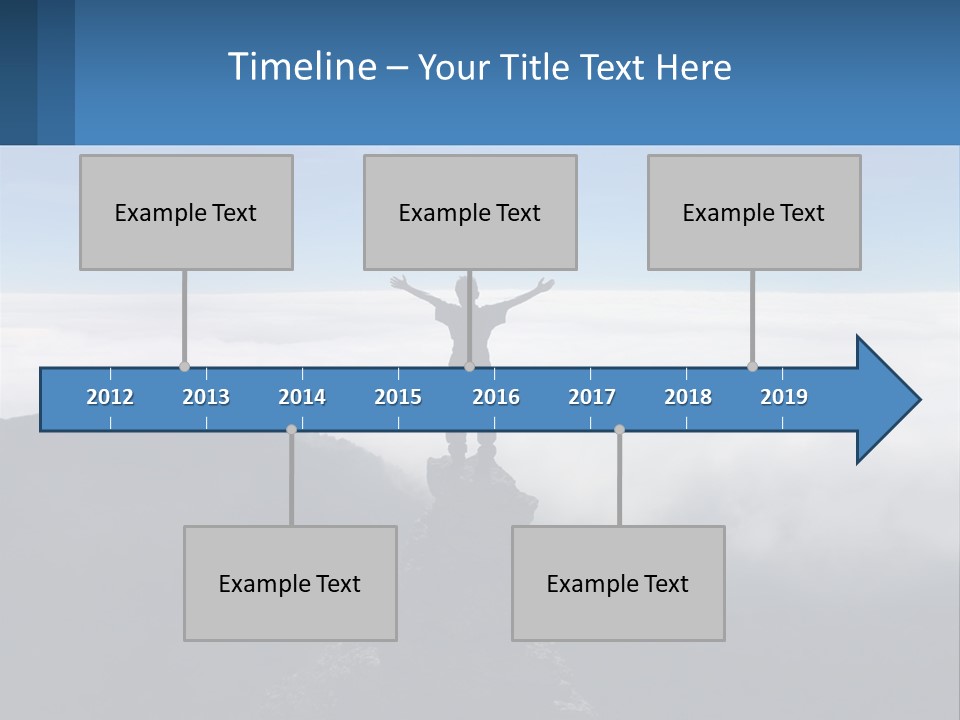 Timeline – Your Title Text Here

Example Text

Example Text

Example Text

2012 2013 2014 2015 2016 2017 2018 2019

Example Text

Example Text